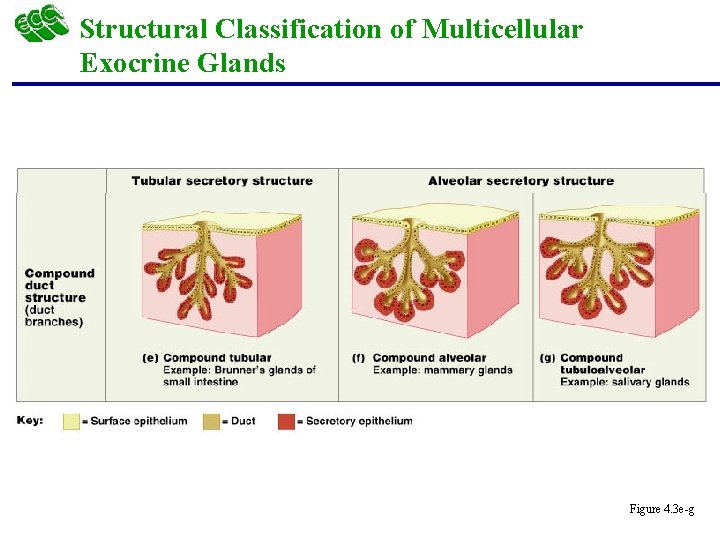 Structural Classification of Multicellular Exocrine Glands

Tubular secretory structure

Alveolar secretory structure

Compound duct structure (duct branches)

(e) Compound tubular
Example: Brunner's glands of small intestine

(f) Compound alveolar
Example: mammary glands

(g) Compound tubuloalveolar
Example: salivary glands

Key: = Surface epithelium = Duct = Secretory epithelium

Figure 4.3e-g